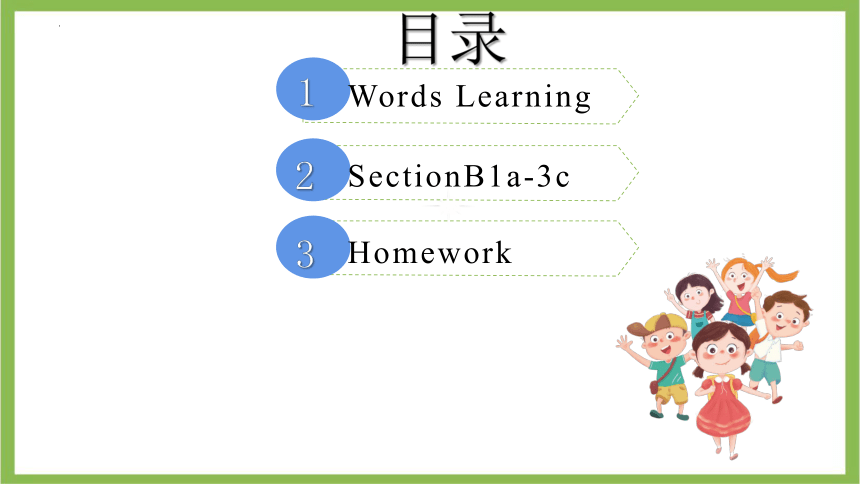 目录

1 Words Learning

2 SectionB1a-3c

3 Homework